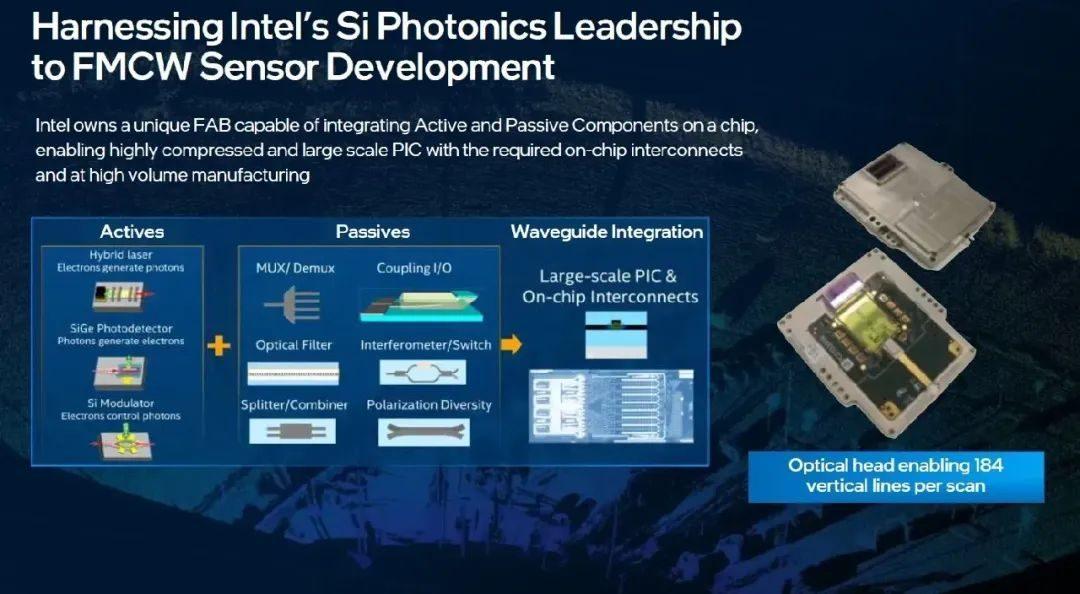 Harnessing Intel's Si Photonics Leadership to FMCW Sensor Development

Intel owns a unique FAB capable of integrating Active and Passive Components on a chip, enabling highly compressed and large scale PIC with the required on-chip interconnects and at high volume manufacturing

Actives

Hybrid laser
Electrons generate photons

SiGe Photodetector
Photons generate electrons

Si Modulator
Electrons control photons

+

Passives

MUX/ Demux

Coupling I/O

Optical Filter

Interferometer/Switch

Splitter/Combiner

Polarization Diversity

Waveguide Integration

Large-scale PIC & On-chip Interconnects

Optical head enabling 184 vertical lines per scan